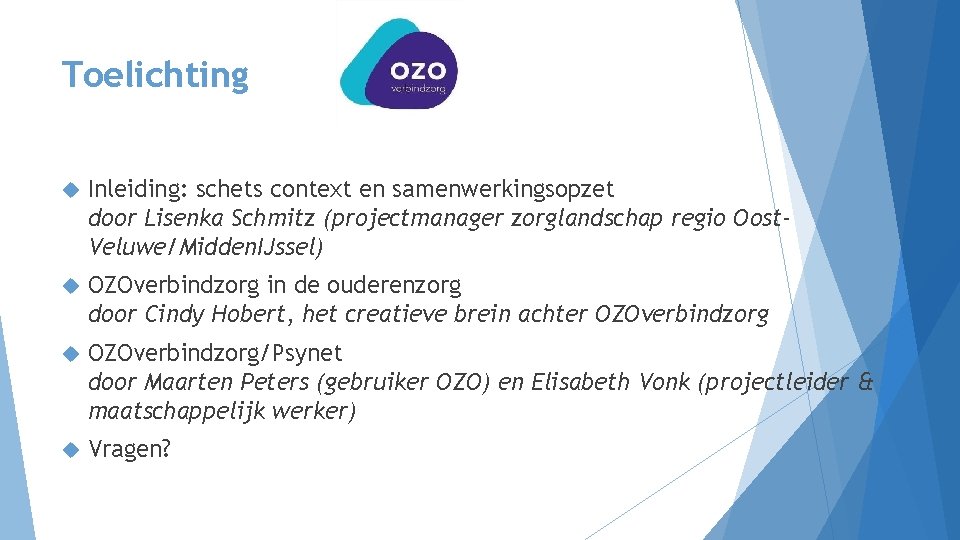 Toelichting

OZO
verbindzorg

Inleiding: schets context en samenwerkingsopzet
door Lisenka Schmitz (projectmanager zorglandschap regio Oost-Veluwe/MiddenIJssel)

OZOverbindzorg in de ouderenzorg
door Cindy Hobert, het creatieve brein achter OZOverbindzorg

OZOverbindzorg/Psynet
door Maarten Peters (gebruiker OZO) en Elisabeth Vonk (projectleider & maatschappelijk werker)

Vragen?